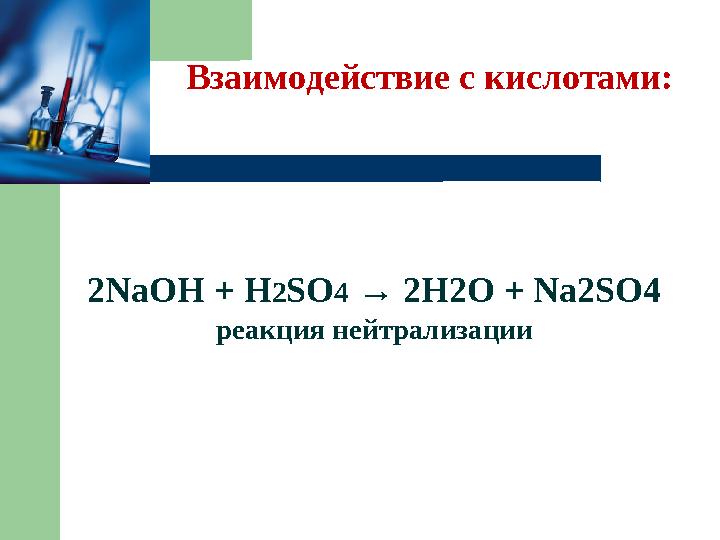 Взаимодействие с кислотами:

$2NaOH + H_2SO_4 \rightarrow 2H2O + Na2SO4$
реакция нейтрализации